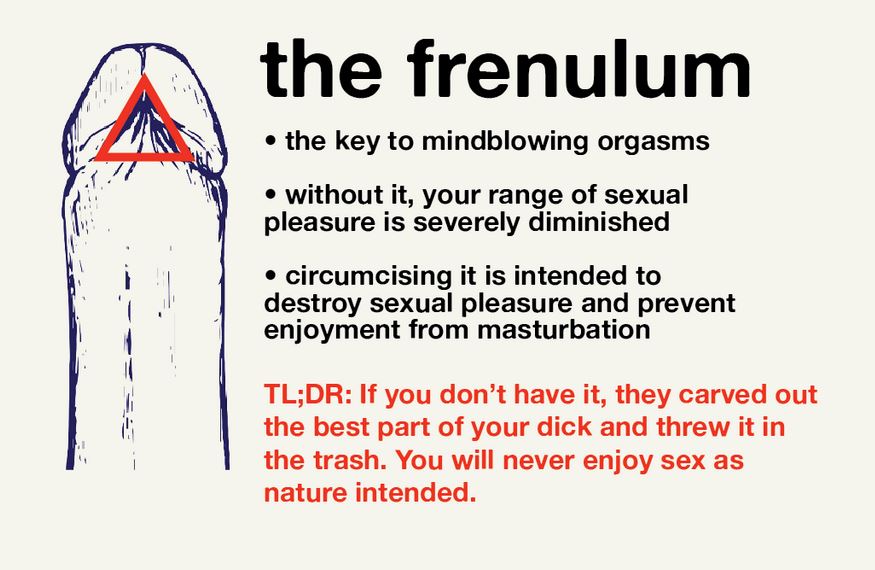 the frenulum

• the key to mindblowing orgasms

• without it, your range of sexual pleasure is severely diminished

• circumcising it is intended to destroy sexual pleasure and prevent enjoyment from masturbation

TL;DR: If you don't have it, they carved out the best part of your dick and threw it in the trash. You will never enjoy sex as nature intended.